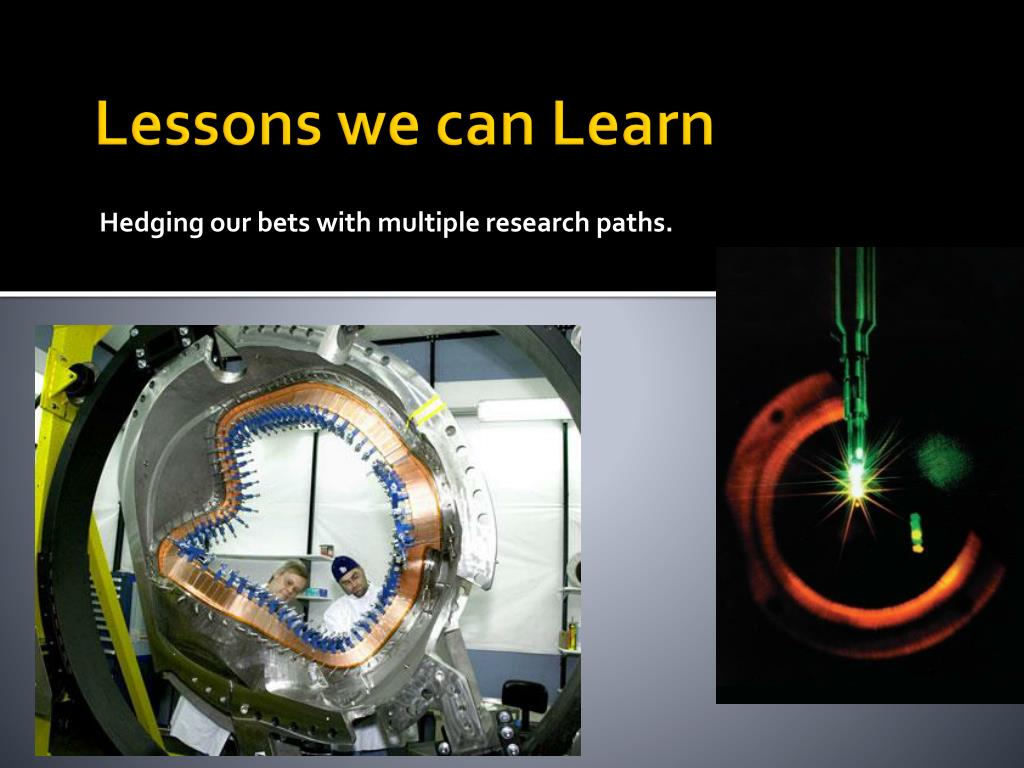 Lessons we can Learn

Hedging our bets with multiple research paths.